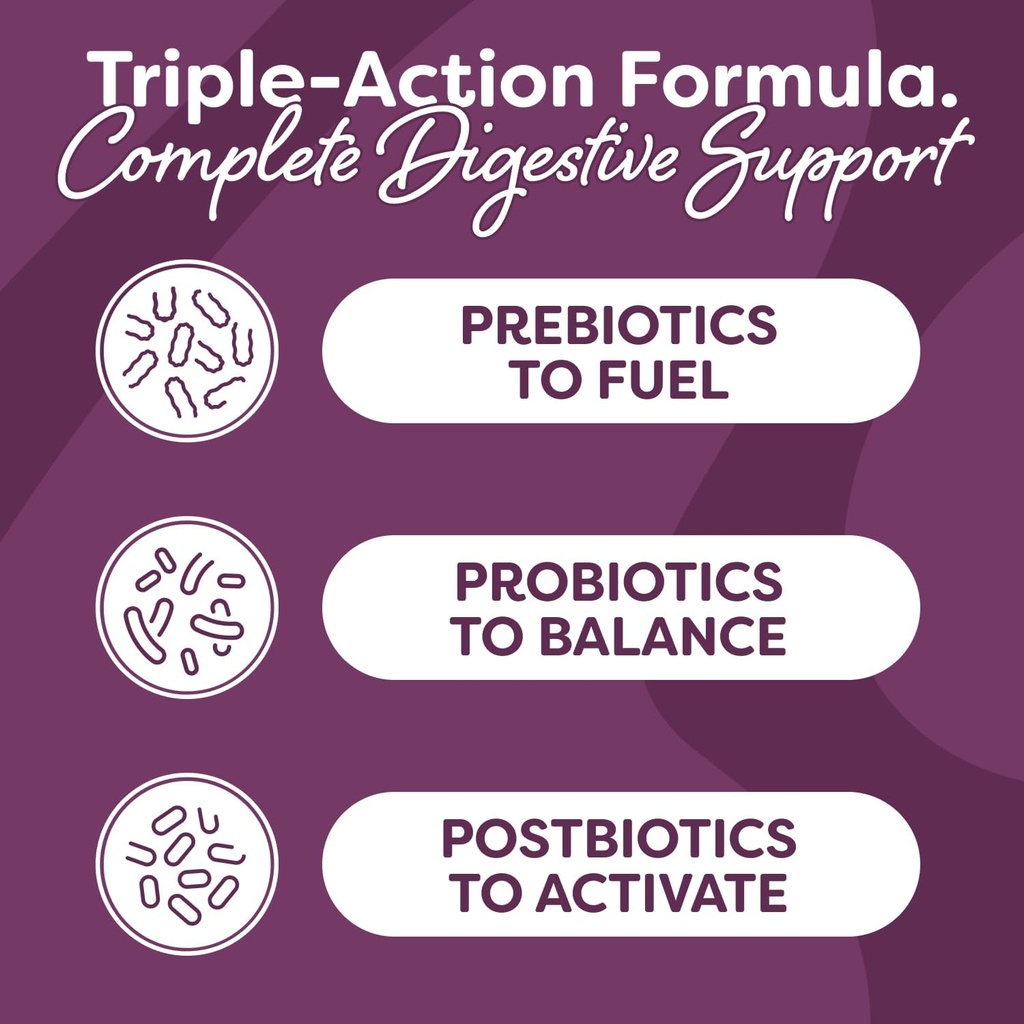 Triple-Action Formula.
Complete Digestive Support

PREBIOTICS TO FUEL

PROBIOTICS TO BALANCE

POSTBIOTICS TO ACTIVATE